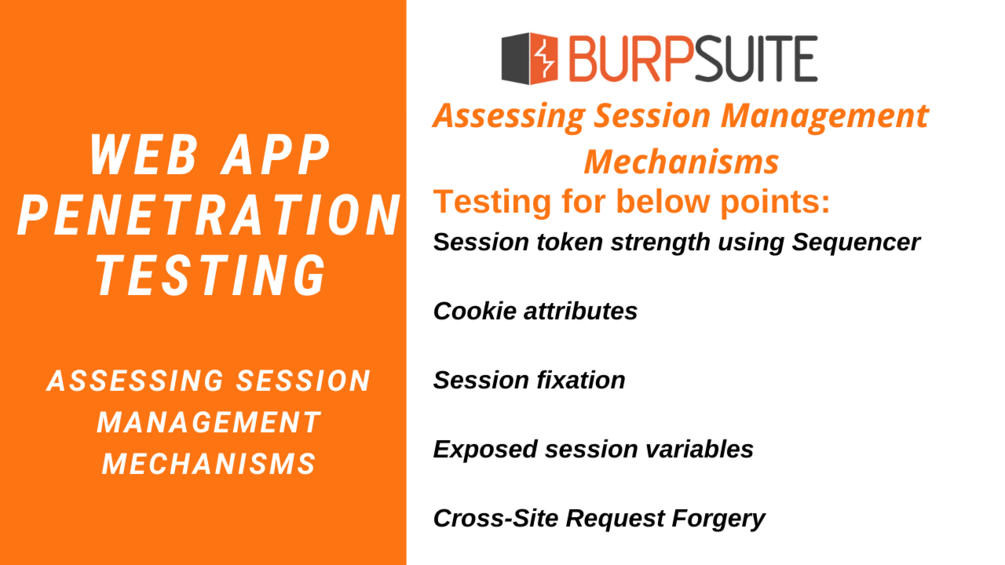 WEB APP PENETRATION TESTING

ASSESSING SESSION MANAGEMENT MECHANISMS

BURPSUITE

Assessing Session Management Mechanisms

Testing for below points:

Session token strength using Sequencer

Cookie attributes

Session fixation

Exposed session variables

Cross-Site Request Forgery